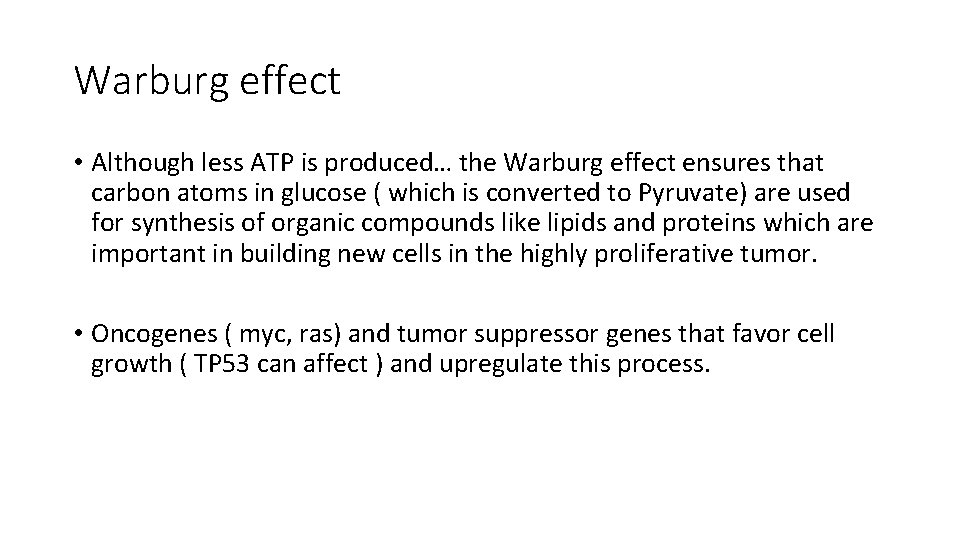 Warburg effect

• Although less ATP is produced… the Warburg effect ensures that carbon atoms in glucose ( which is converted to Pyruvate) are used for synthesis of organic compounds like lipids and proteins which are important in building new cells in the highly proliferative tumor.

• Oncogenes ( myc, ras) and tumor suppressor genes that favor cell growth ( TP53 can affect ) and upregulate this process.